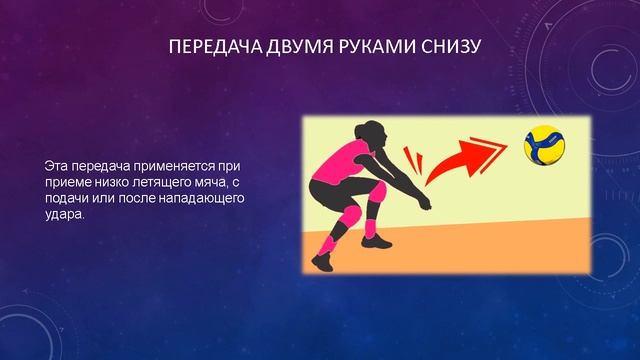 ПЕРЕДАЧА ДВУМЯ РУКАМИ СНИЗУ

Эта передача применяется при приеме низко летящего мяча, с подачи или после нападающего удара.